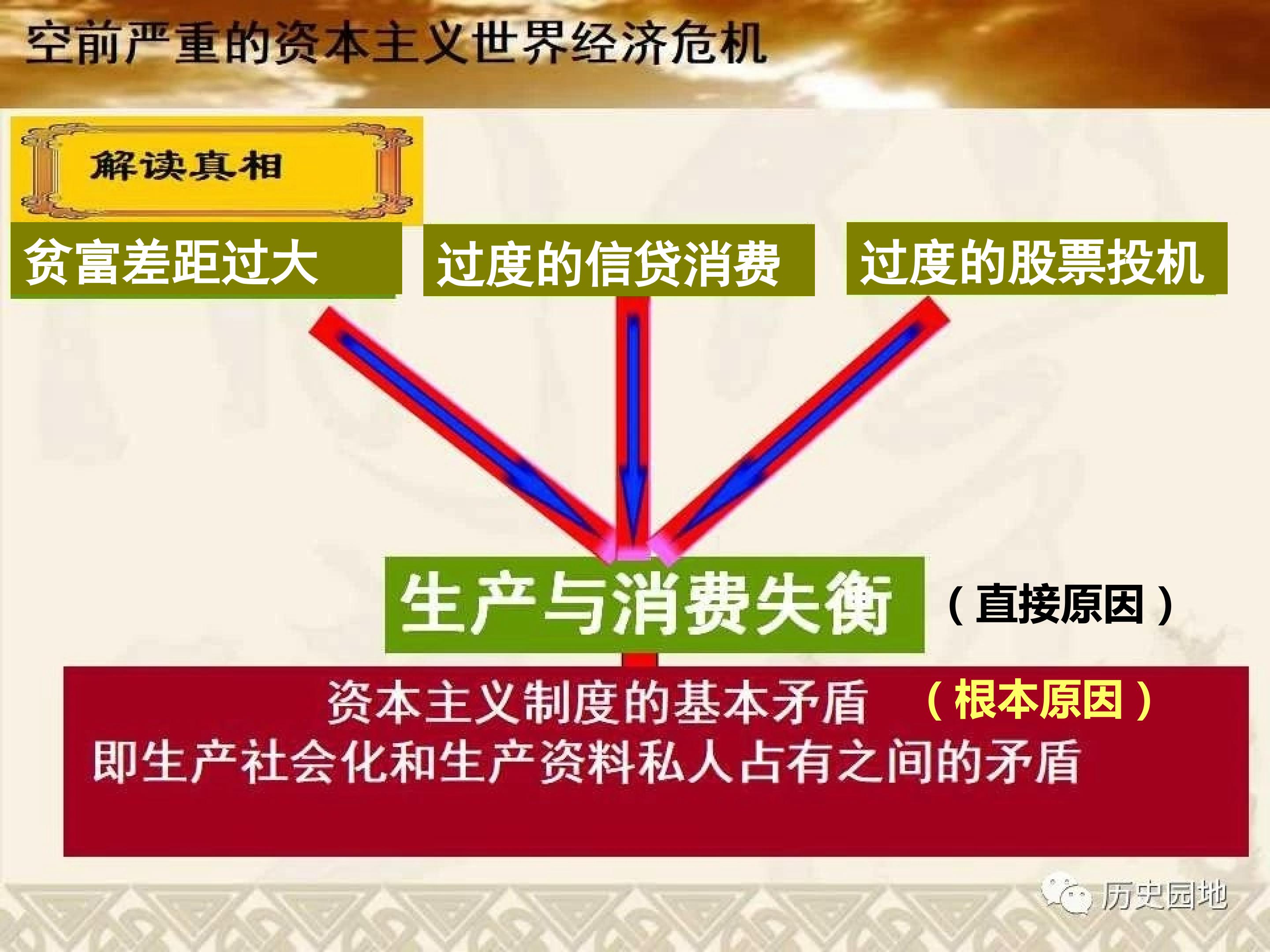 空前严重的资本主义世界经济危机

解读真相

贫富差距过大

过度的信贷消费

过度的股票投机

生产与消费失衡 （直接原因）

资本主义制度的基本矛盾 （根本原因）
即生产社会化和生产资料私人占有之间的矛盾

历史园地